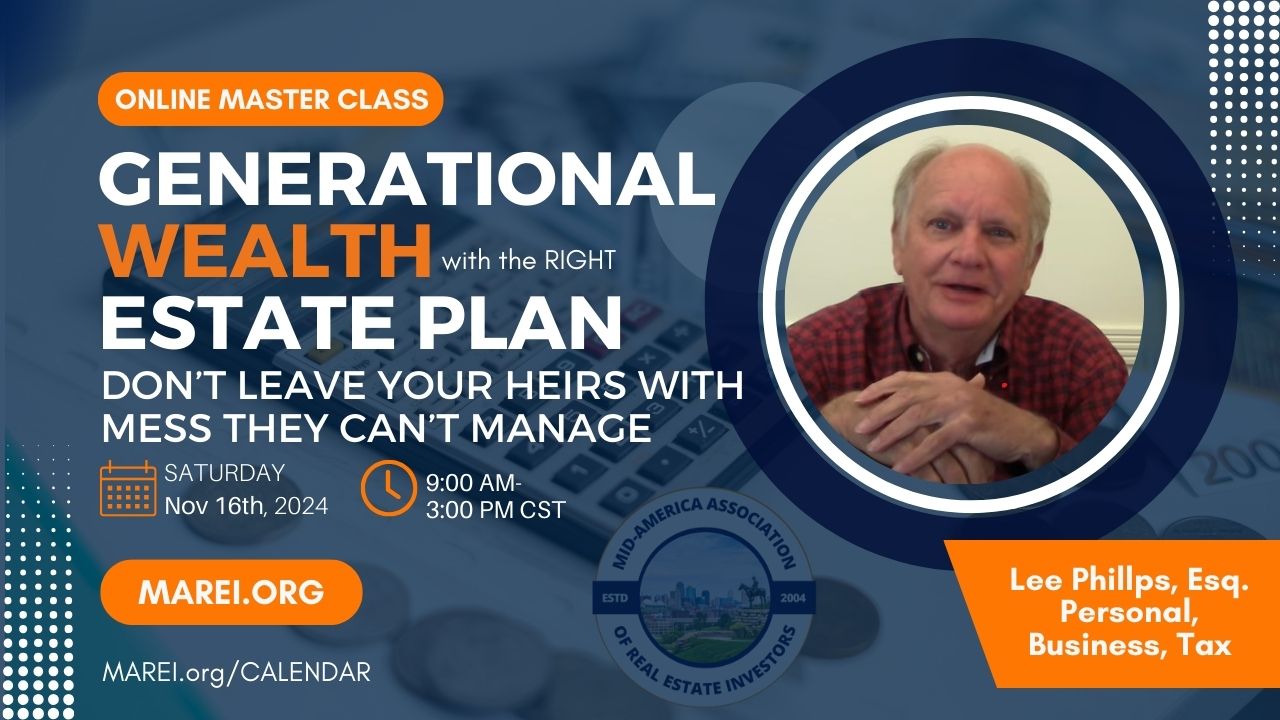 ONLINE MASTER CLASS

GENERATIONAL WEALTH with the RIGHT ESTATE PLAN

DON'T LEAVE YOUR HEIRS WITH MESS THEY CAN'T MANAGE

SATURDAY
Nov 16th, 2024

9:00 AM-
3:00 PM CST

MAREI.ORG

MAREI.org/CALENDAR

MID-AMERICA ASSOCIATION OF REAL ESTATE INVESTORS
ESTD 2004

Lee Phillps, Esq.
Personal, Business, Tax